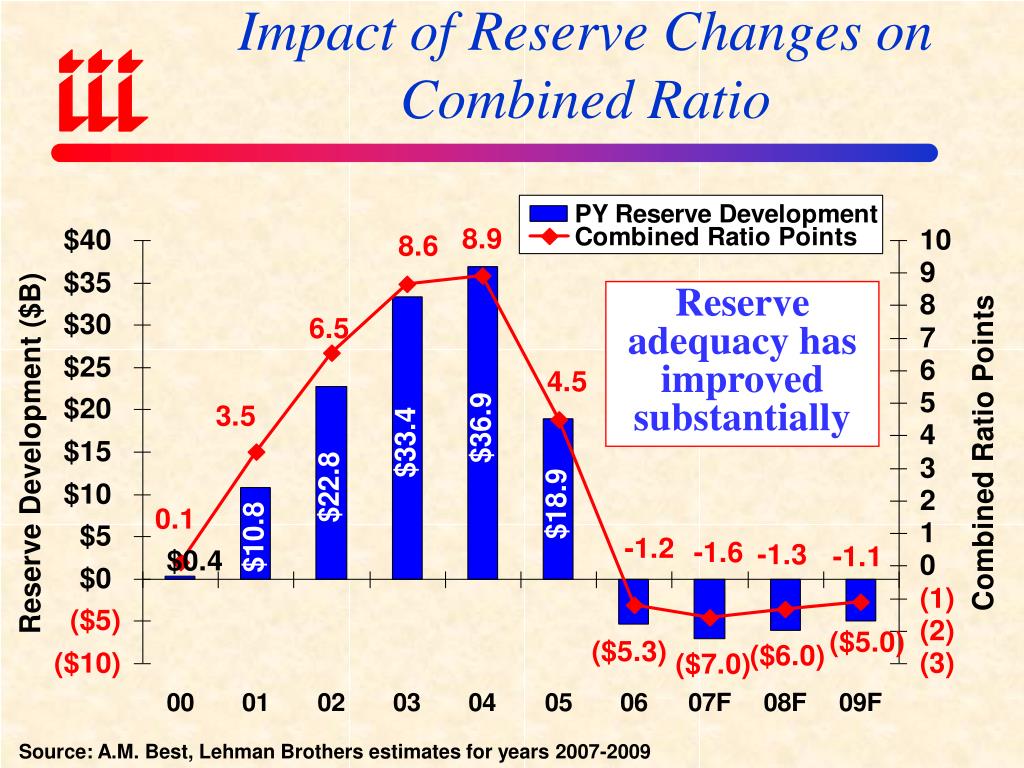 iii

Impact of Reserve Changes on Combined Ratio

PY Reserve Development
Combined Ratio Points

Reserve adequacy has improved substantially

Reserve Development ($B)

$40
$35
$30
$25
$20
$15
$10
$5
$0
($5)
($10)

Combined Ratio Points

10
9
8
7
6
5
4
3
2
1
0
(1)
(2)
(3)

0.1
3.5
6.5
8.6
8.9
4.5
-1.2
-1.6
-1.3
-1.1

$0.4
$10.8
$22.8
$33.4
$36.9
$18.9
($5.3)
($7.0)
($6.0)
($5.0)

00
01
02
03
04
05
06
07F
08F
09F

Source: A.M. Best, Lehman Brothers estimates for years 2007-2009